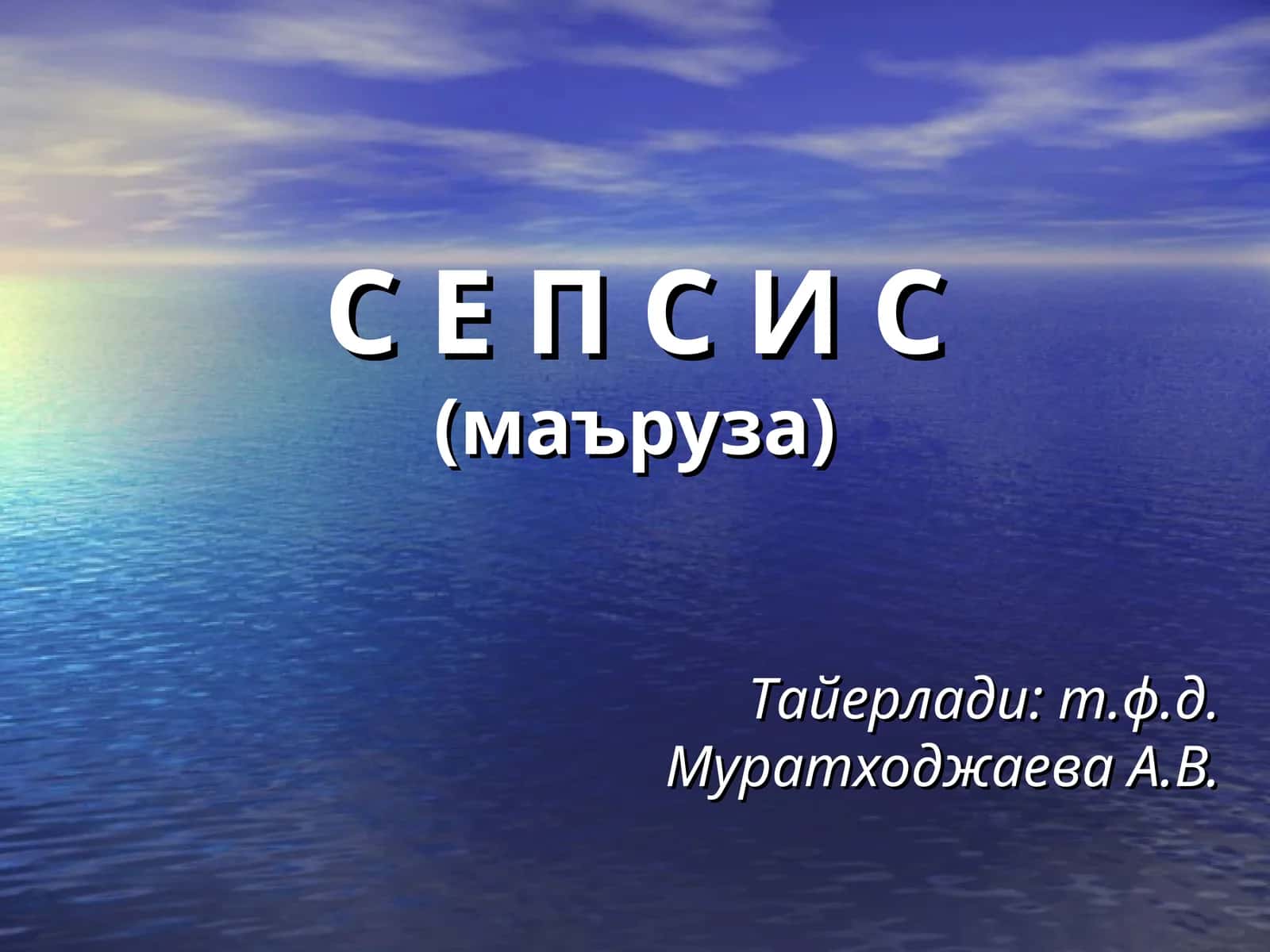 С Е П С И С
(маъруза)

Тайерлади: т.ф.д. Муратходжаева А.В.